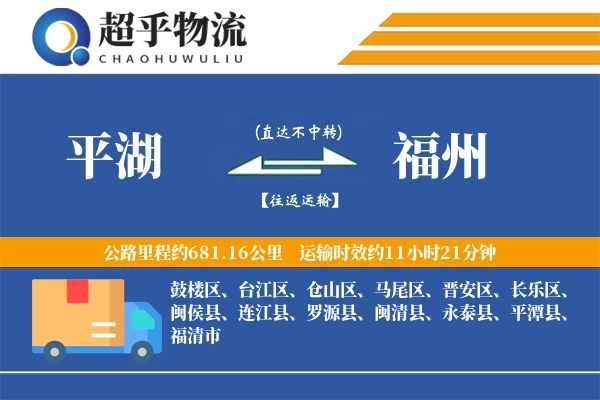 超乎物流
CHAOHUWULIU

平湖

(直达不中转)

【往返运输】

福州

公路里程约681.16公里　运输时效约11小时21分钟

鼓楼区、台江区、仓山区、马尾区、晋安区、长乐区、闽侯县、连江县、罗源县、闽清县、永泰县、平潭县、福清市